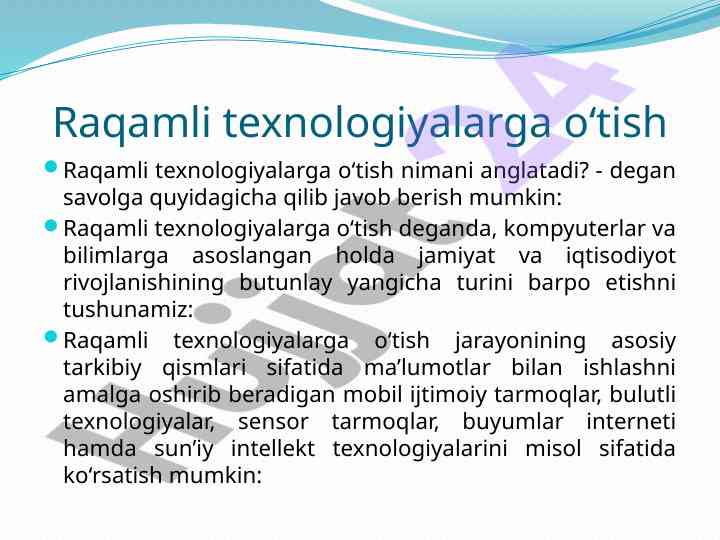 Raqamli texnologiyalarga o‘tish

Raqamli texnologiyalarga o‘tish nimani anglatadi? - degan savolga quyidagicha qilib javob berish mumkin:

Raqamli texnologiyalarga o‘tish deganda, kompyuterlar va bilimlarga asoslangan holda jamiyat va iqtisodiyot rivojlanishining butunlay yangicha turini barpo etishni tushunamiz:

Raqamli texnologiyalarga o‘tish jarayonining asosiy tarkibiy qismlari sifatida ma’lumotlar bilan ishlashni amalga oshirib beradigan mobil ijtimoiy tarmoqlar, bulutli texnologiyalar, sensor tarmoqlar, buyumlar interneti hamda sun’iy intellekt texnologiyalarini misol sifatida ko‘rsatish mumkin:

Hujjat24